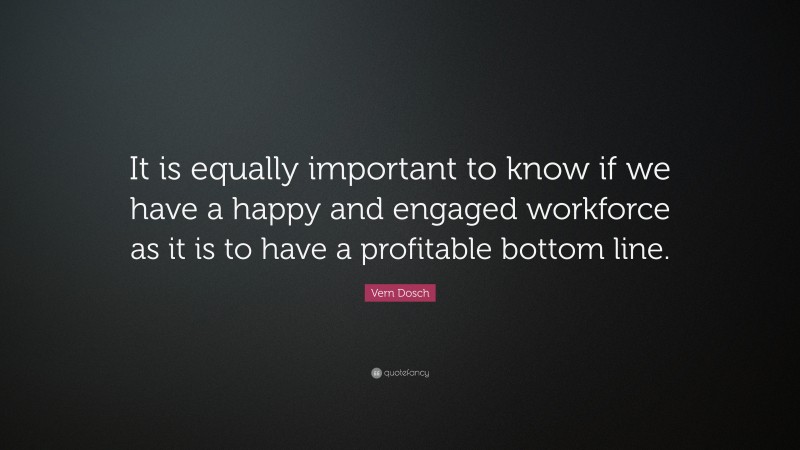 It is equally important to know if we have a happy and engaged workforce as it is to have a profitable bottom line.

Vern Dosch

quotefancy